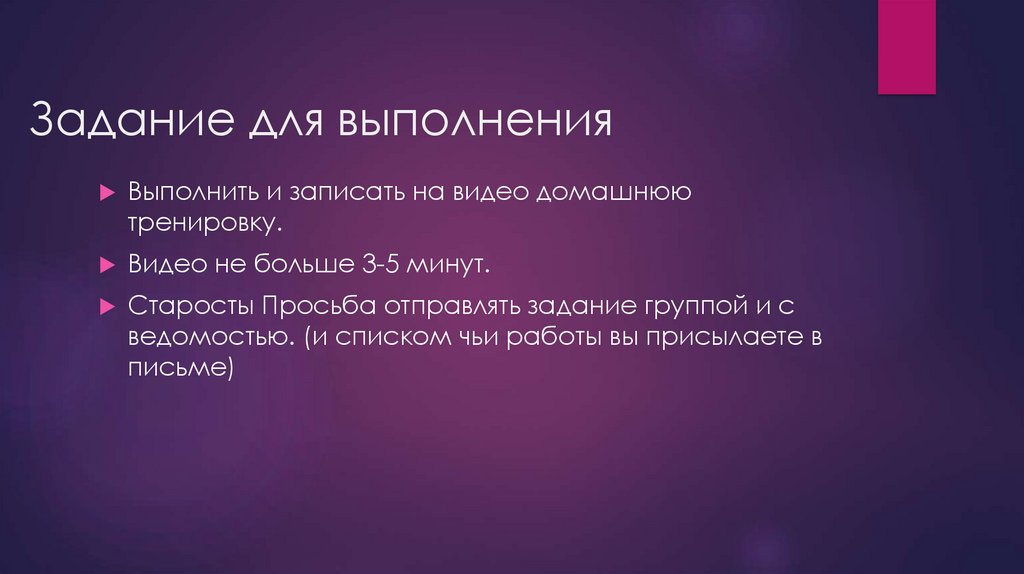 Задание для выполнения

Выполнить и записать на видео домашнюю тренировку.

Видео не больше 3-5 минут.

Старосты Просьба отправлять задание группой и с ведомостью. (и списком чьи работы вы присылаете в письме)